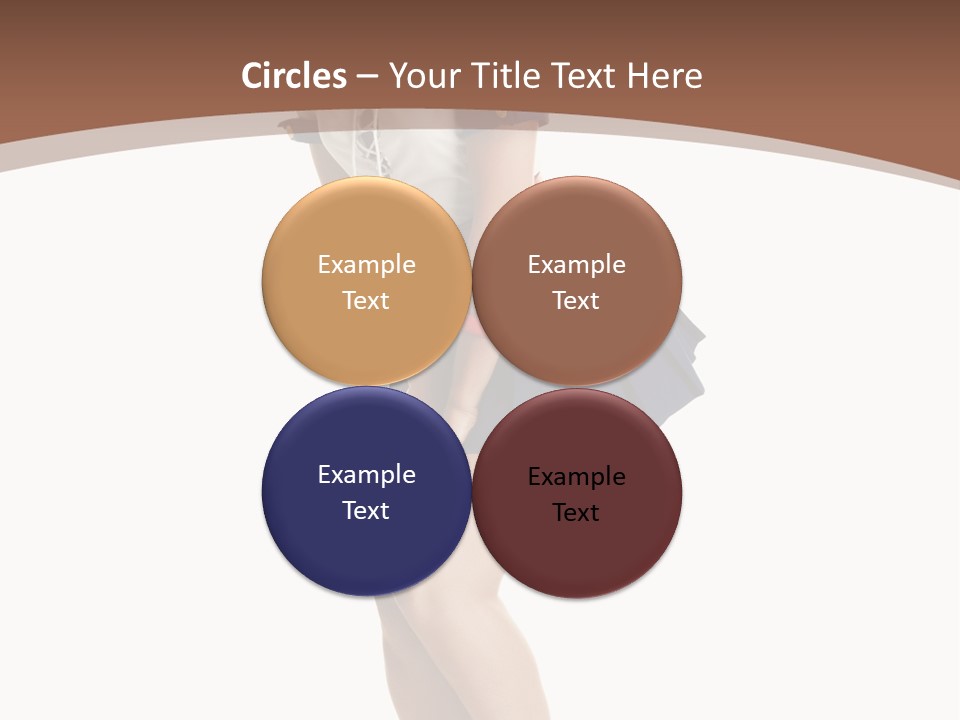 Circles – Your Title Text Here

Example Text

Example Text

Example Text

Example Text